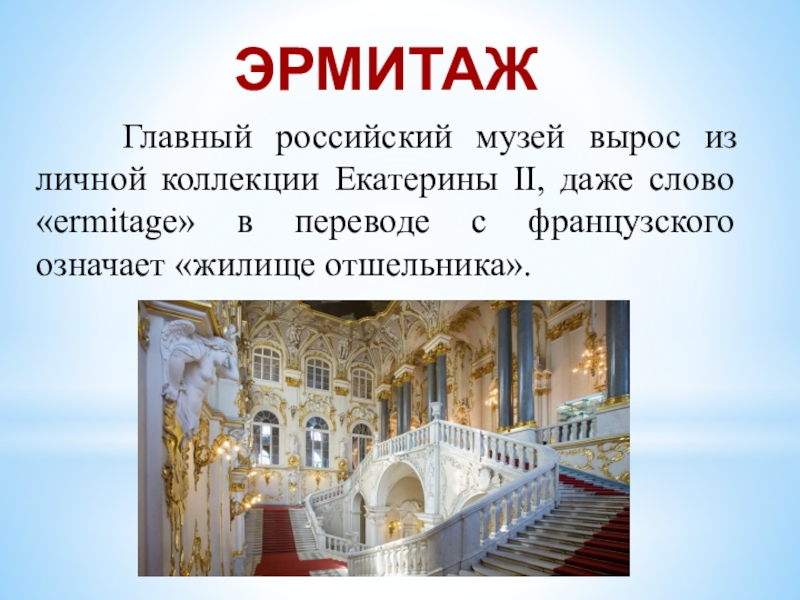 ЭРМИТАЖ

Главный российский музей вырос из личной коллекции Екатерины II, даже слово «ermitage» в переводе с французского означает «жилище отшельника».